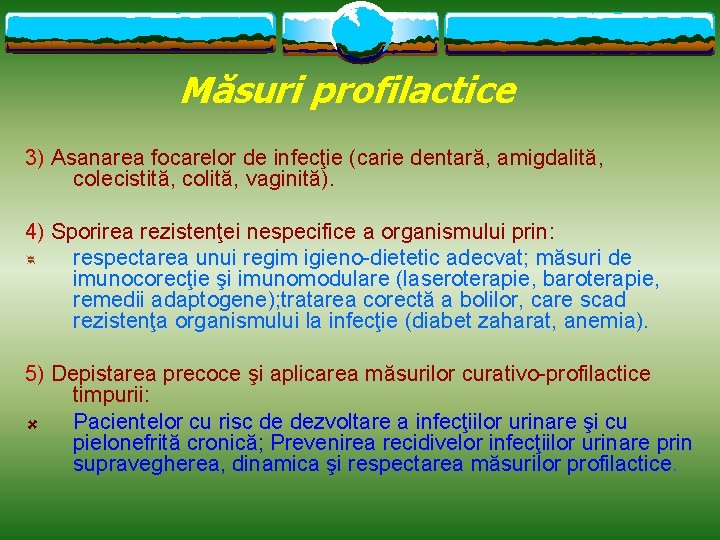 Măsuri profilactice

3) Asanarea focarelor de infecţie (carie dentară, amigdalită, colecistită, colită, vaginită).

4) Sporirea rezistenţei nespecifice a organismului prin:
respectarea unui regim igieno-dietetic adecvat; măsuri de imunocorecţie şi imunomodulare (laseroterapie, baroterapie, remedii adaptogene);tratarea corectă a bolilor, care scad rezistenţa organismului la infecţie (diabet zaharat, anemia).

5) Depistarea precoce şi aplicarea măsurilor curativo-profilactice timpurii:
Pacientelor cu risc de dezvoltare a infecţiilor urinare şi cu pielonefrită cronică; Prevenirea recidivelor infecţiilor urinare prin supravegherea, dinamica şi respectarea măsurilor profilactice.